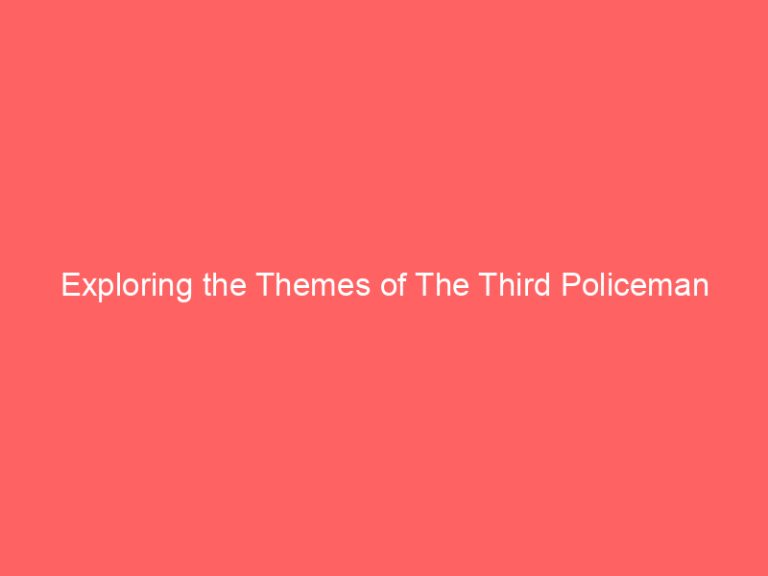 Exploring the Themes of The Third Policeman